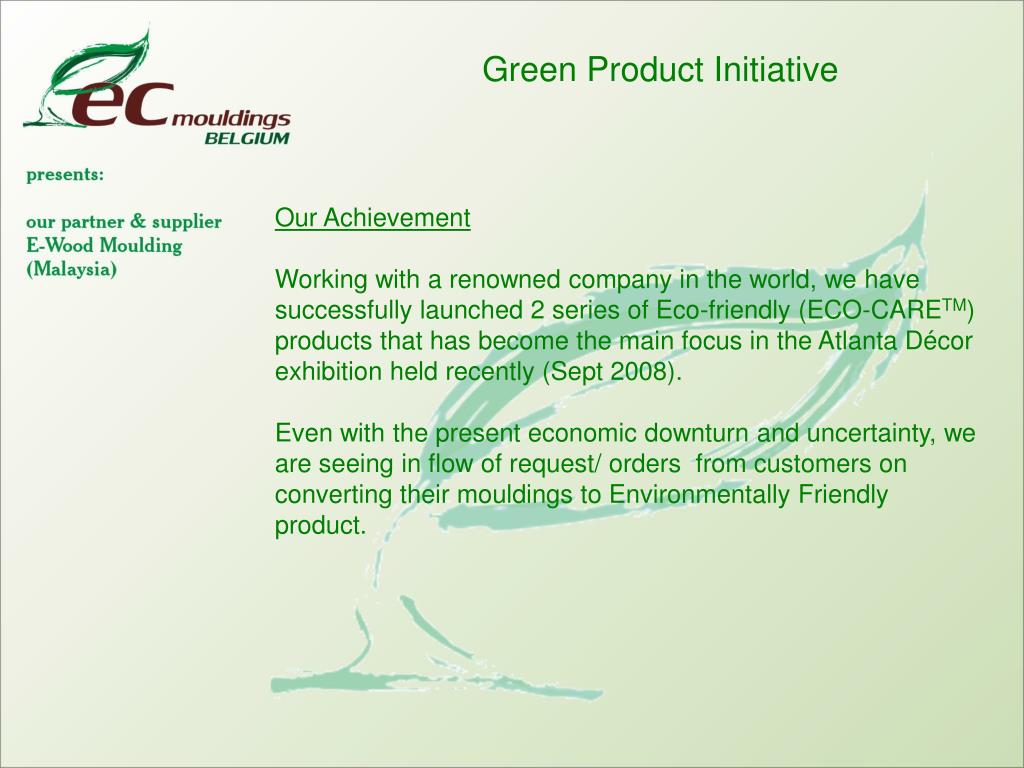 ec mouldings BELGIUM

Green Product Initiative

presents:

our partner & supplier E-Wood Moulding (Malaysia)

Our Achievement

Working with a renowned company in the world, we have successfully launched 2 series of Eco-friendly (ECO-CARE$^{TM}$) products that has become the main focus in the Atlanta Décor exhibition held recently (Sept 2008).

Even with the present economic downturn and uncertainty, we are seeing in flow of request/ orders from customers on converting their mouldings to Environmentally Friendly product.